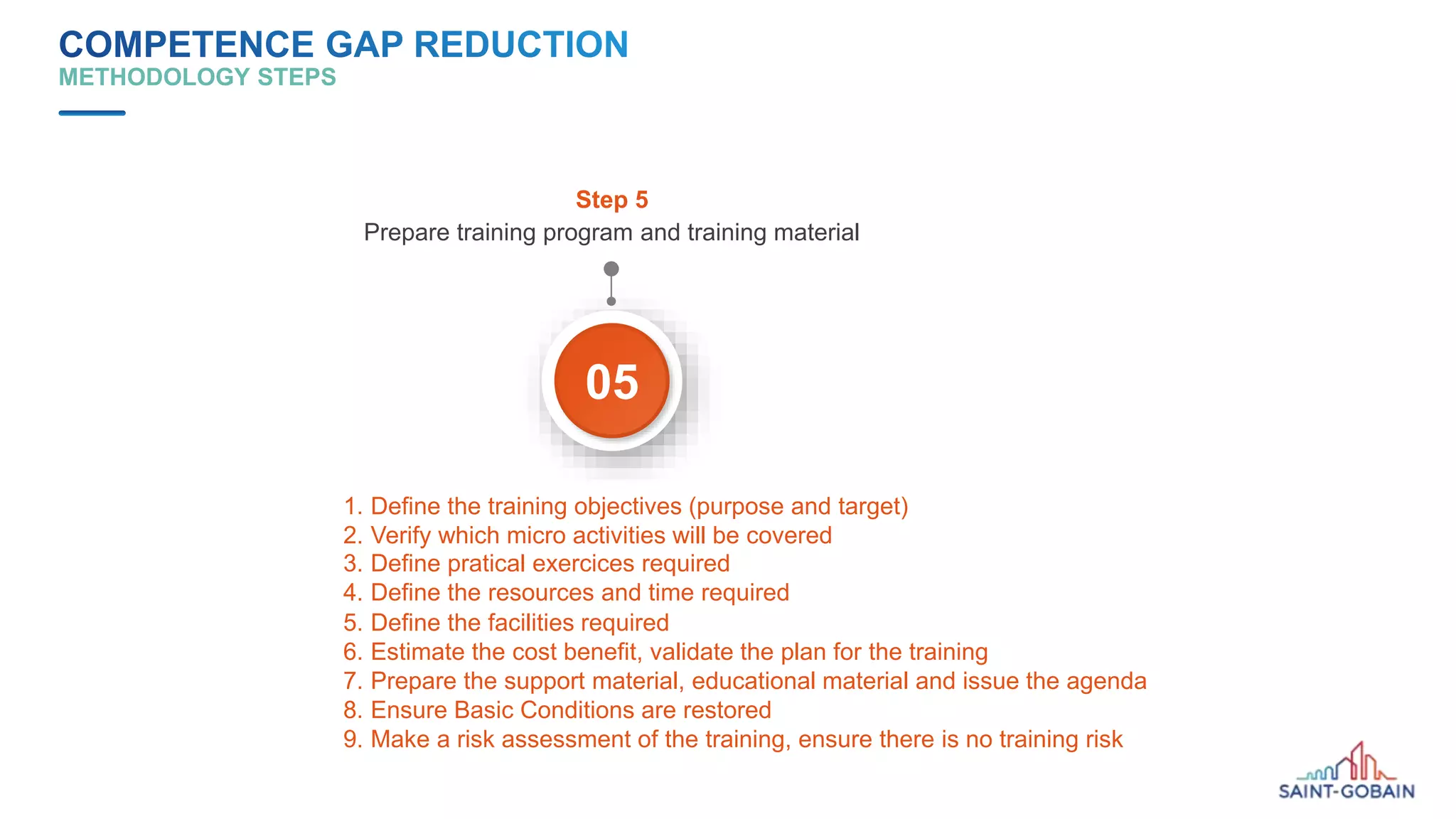 COMPETENCE GAP REDUCTION
METHODOLOGY STEPS

Step 5
Prepare training program and training material

05

1. Define the training objectives (purpose and target)
2. Verify which micro activities will be covered
3. Define pratical exercices required
4. Define the resources and time required
5. Define the facilities required
6. Estimate the cost benefit, validate the plan for the training
7. Prepare the support material, educational material and issue the agenda
8. Ensure Basic Conditions are restored
9. Make a risk assessment of the training, ensure there is no training risk

SAINT-GOBAIN